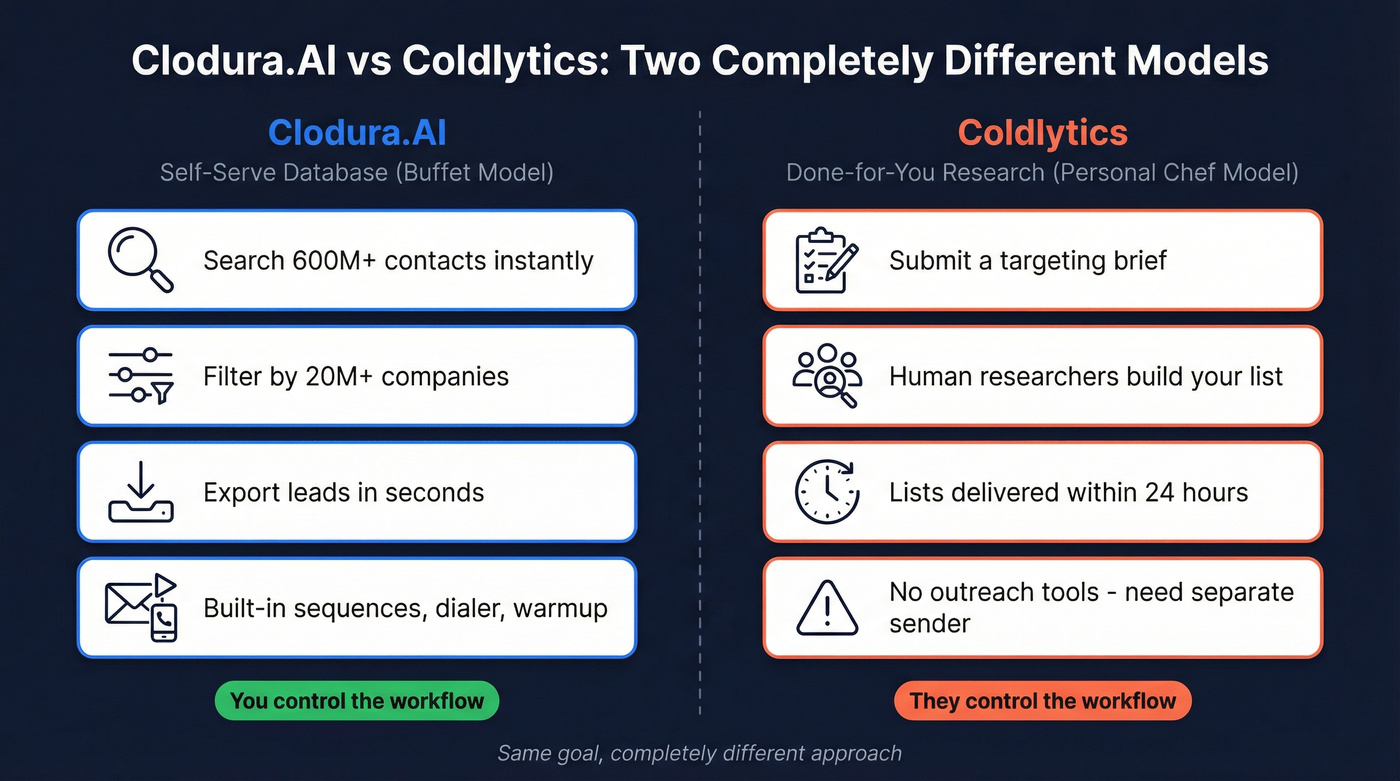 Clodura.AI vs Coldlytics: Two Completely Different Models

Clodura.AI
Self-Serve Database (Buffet Model)

Search 600M+ contacts instantly

Filter by 20M+ companies

Export leads in seconds

Built-in sequences, dialer, warmup

You control the workflow

Coldlytics
Done-for-You Research (Personal Chef Model)

Submit a targeting brief

Human researchers build your list

Lists delivered within 24 hours

No outreach tools - need separate sender

They control the workflow

Same goal, completely different approach